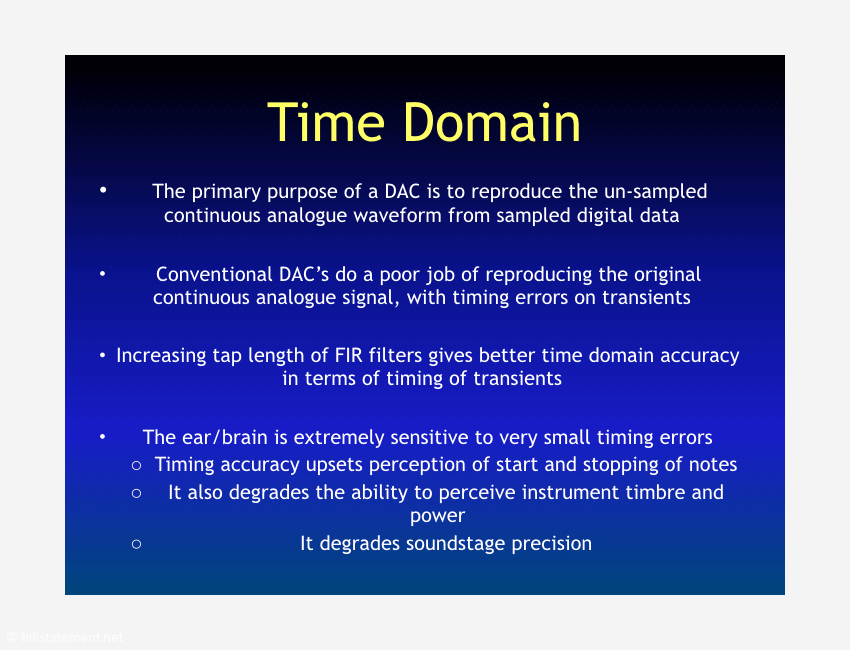 Time Domain

• The primary purpose of a DAC is to reproduce the un-sampled continuous analogue waveform from sampled digital data

• Conventional DAC's do a poor job of reproducing the original continuous analogue signal, with timing errors on transients

• Increasing tap length of FIR filters gives better time domain accuracy in terms of timing of transients

• The ear/brain is extremely sensitive to very small timing errors
○ Timing accuracy upsets perception of start and stopping of notes
○ It also degrades the ability to perceive instrument timbre and power
○ It degrades soundstage precision

© hifistatement.net